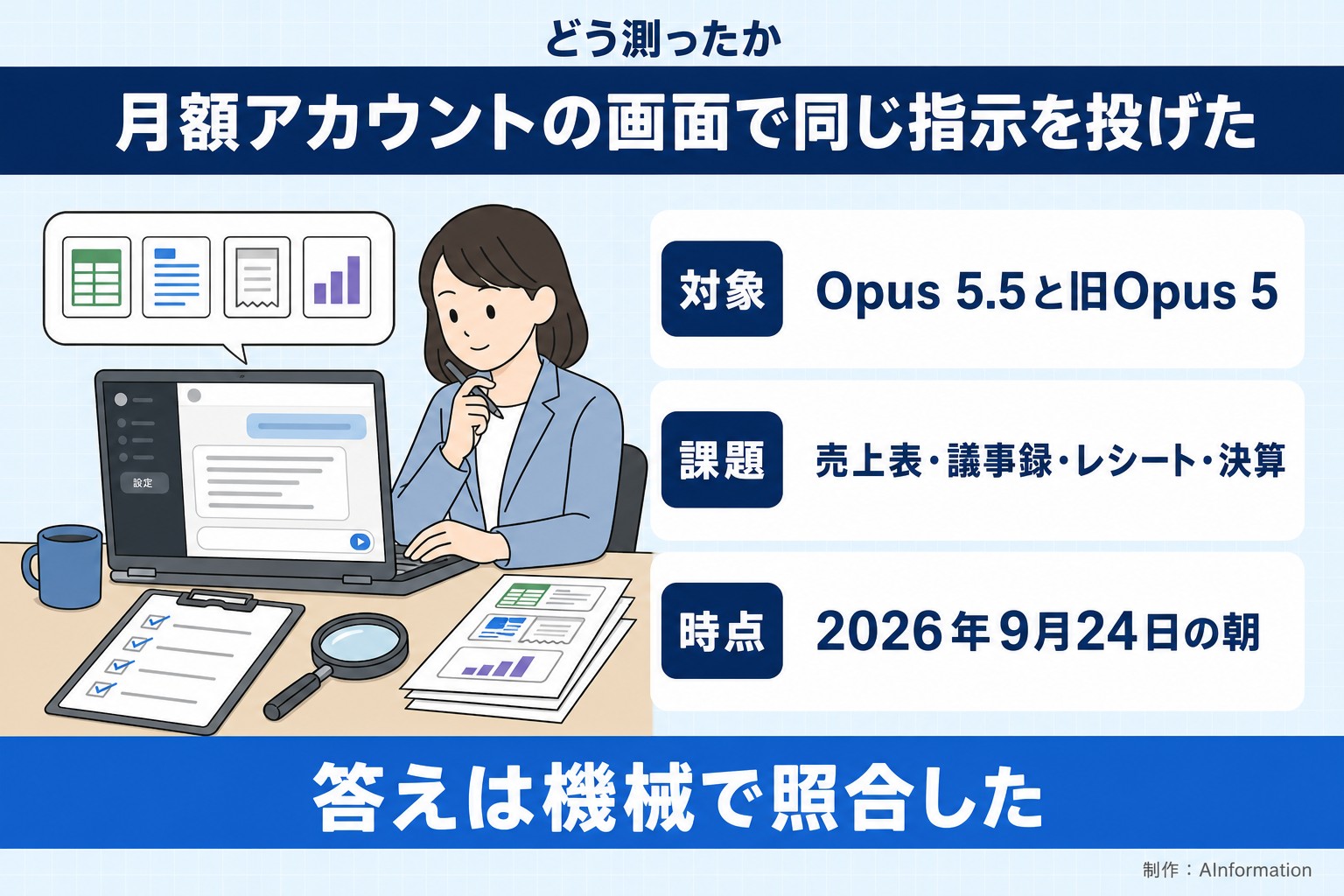 どう測ったか

月額アカウントの画面で同じ指示を投げた

設定

対象 Opus 5.5と旧Opus 5

課題 売上表・議事録・レシート・決算

時点 2026年9月24日の朝

答えは機械で照合した

制作：AInformation